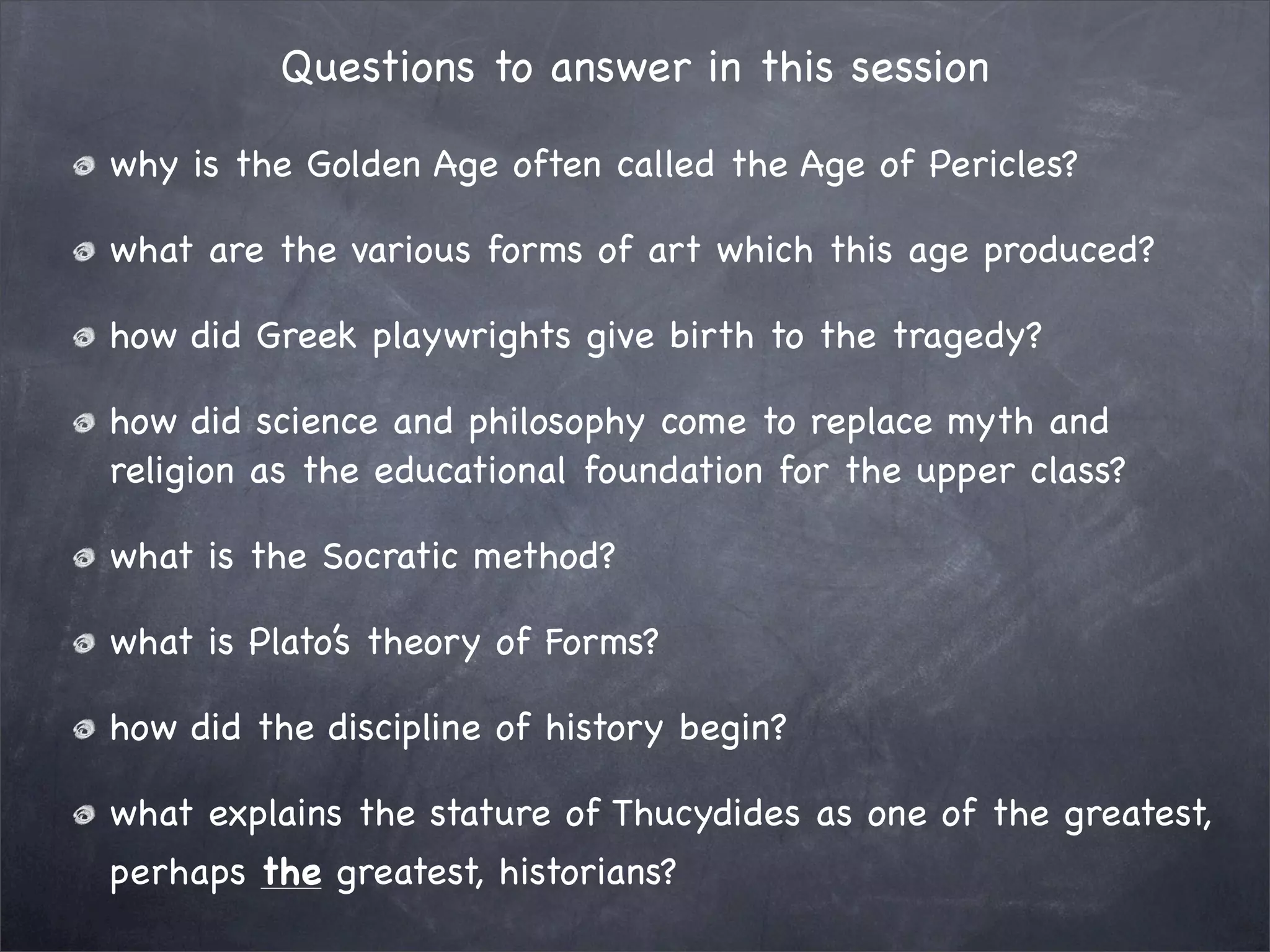 Questions to answer in this session

why is the Golden Age often called the Age of Pericles?

what are the various forms of art which this age produced?

how did Greek playwrights give birth to the tragedy?

how did science and philosophy come to replace myth and religion as the educational foundation for the upper class?

what is the Socratic method?

what is Plato's theory of Forms?

how did the discipline of history begin?

what explains the stature of Thucydides as one of the greatest, perhaps the greatest, historians?